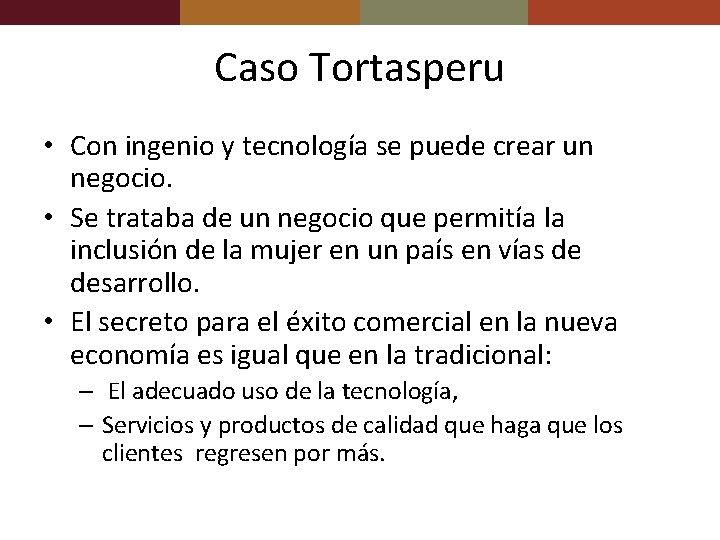 Caso Tortasperu

• Con ingenio y tecnología se puede crear un negocio.
• Se trataba de un negocio que permitía la inclusión de la mujer en un país en vías de desarrollo.
• El secreto para el éxito comercial en la nueva economía es igual que en la tradicional:
  – El adecuado uso de la tecnología,
  – Servicios y productos de calidad que haga que los clientes regresen por más.